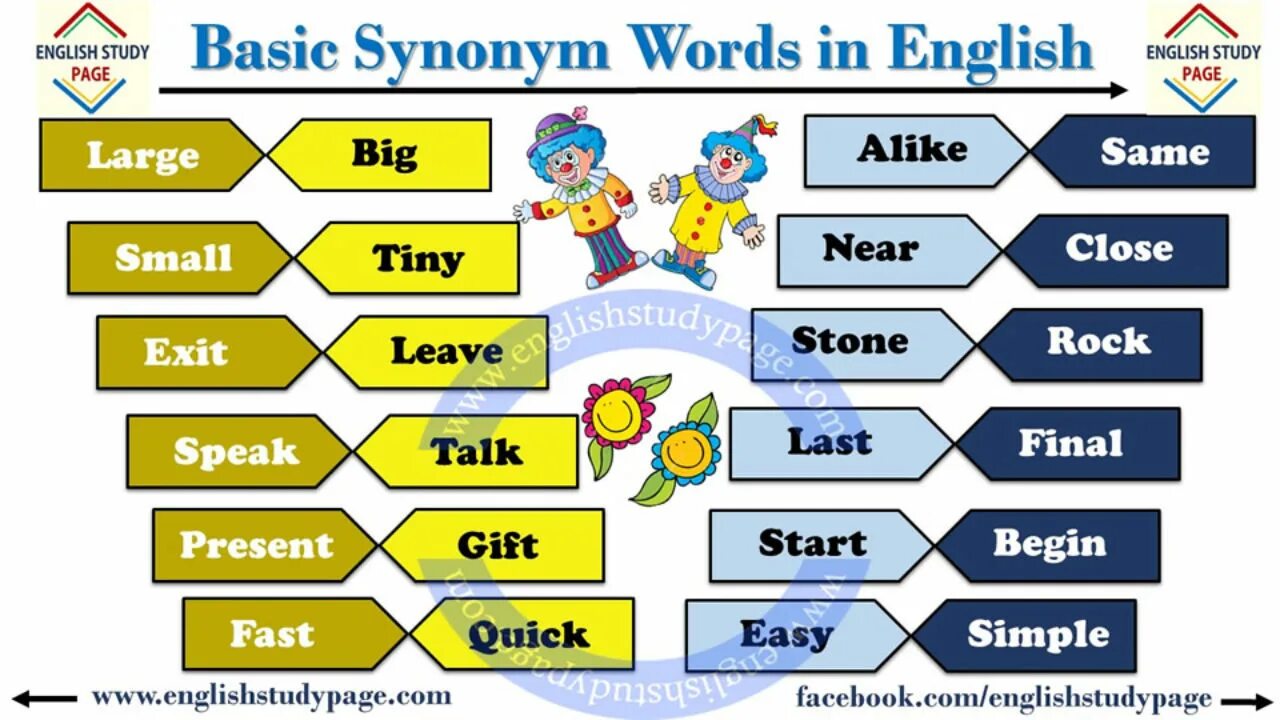 ENGLISH STUDY PAGE

Basic Synonym Words in English

ENGLISH STUDY PAGE

Large Big
Small Tiny
Exit Leave
Speak Talk
Present Gift
Fast Quick

Alike Same
Near Close
Stone Rock
Last Final
Start Begin
Easy Simple

www.englishstudypage.com

www.englishstudypage.com

www.englishstudypage.com

facebook.com/englishstudypage